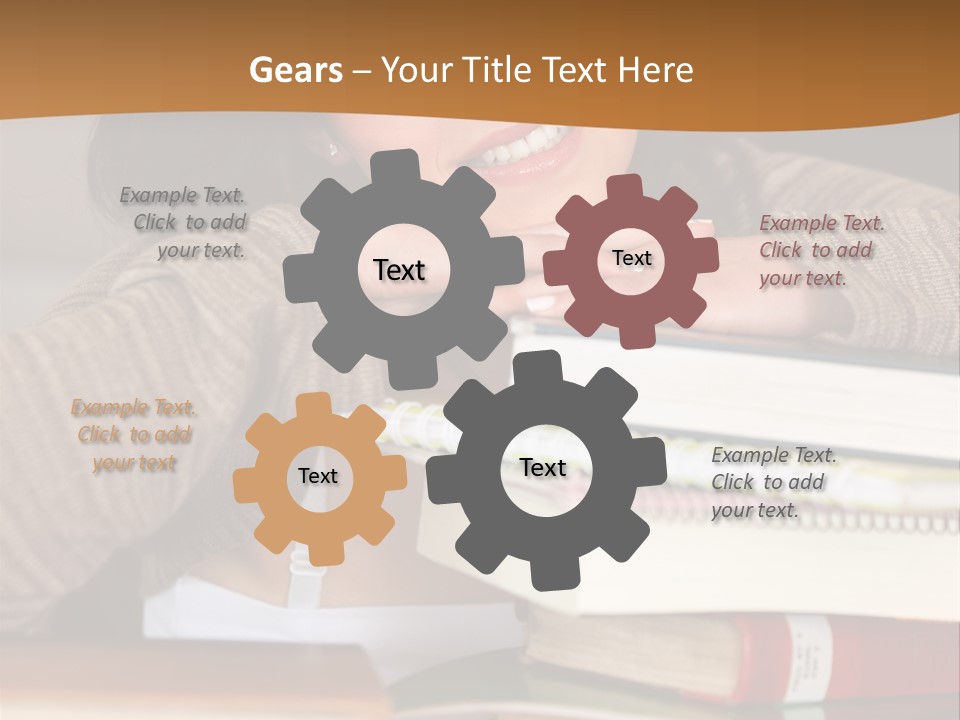 Gears – Your Title Text Here

Example Text. Click to add your text.

Text

Text

Example Text. Click to add your text.

Example Text. Click to add your text

Text

Text

Example Text. Click to add your text.